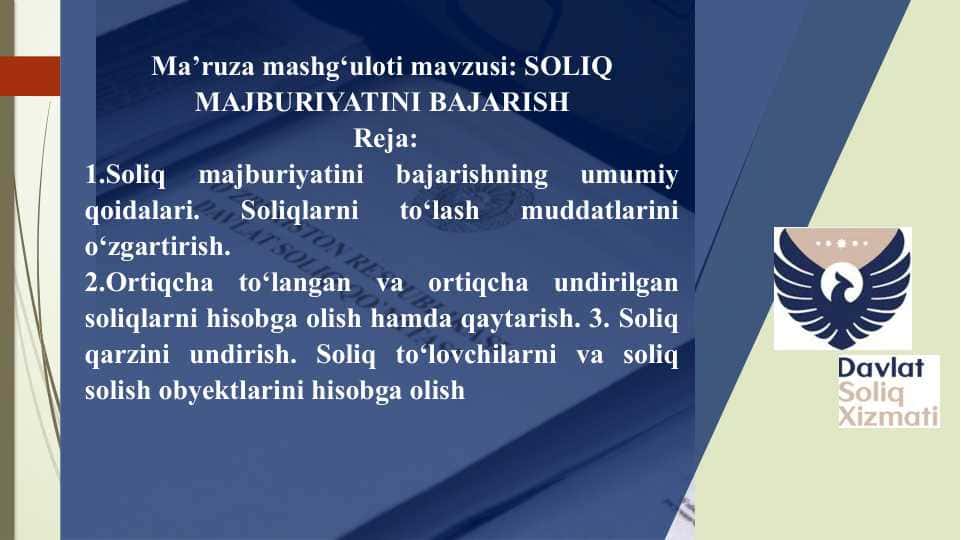 Ma’ruza mashg‘uloti mavzusi: SOLIQ MAJBURIYATINI BAJARISH

Reja:

1.Soliq majburiyatini bajarishning umumiy qoidalari. Soliqlarni to‘lash muddatlarini o‘zgartirish.

2.Ortiqcha to‘langan va ortiqcha undirilgan soliqlarni hisobga olish hamda qaytarish. 3. Soliq qarzini undirish. Soliq to‘lovchilarni va soliq solish obyektlarini hisobga olish

Davlat
Soliq
Xizmati